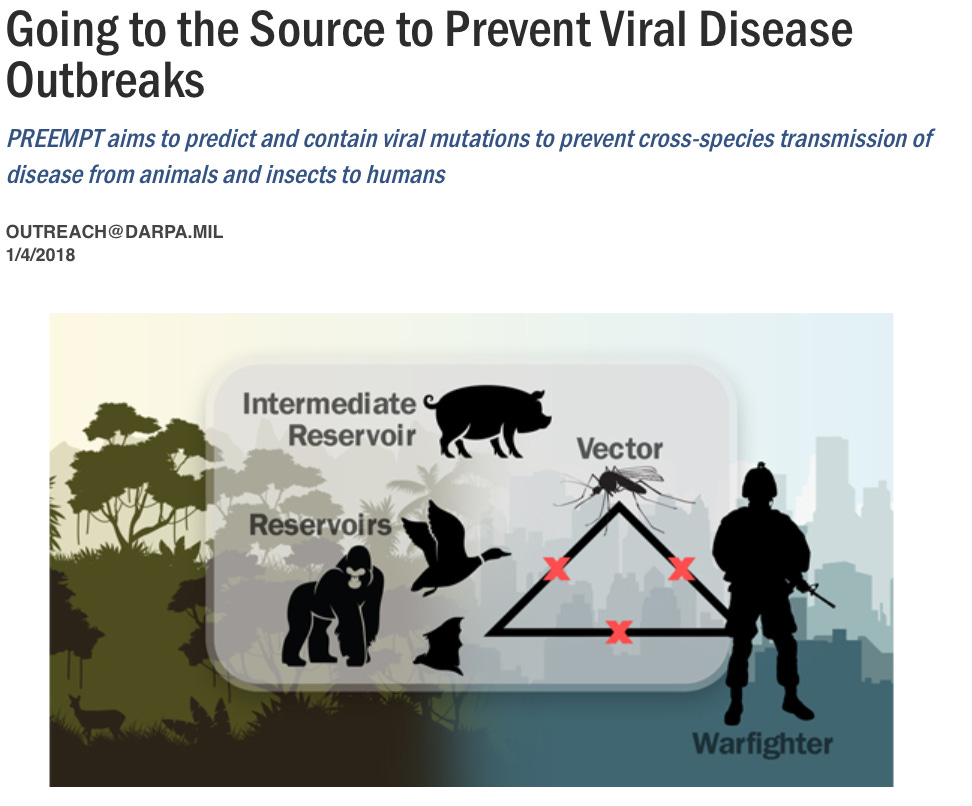 Going to the Source to Prevent Viral Disease Outbreaks

PREEMPT aims to predict and contain viral mutations to prevent cross-species transmission of disease from animals and insects to humans

OUTREACH@DARPA.MIL
1/4/2018

Intermediate Reservoir

Vector

Reservoirs

Warfighter